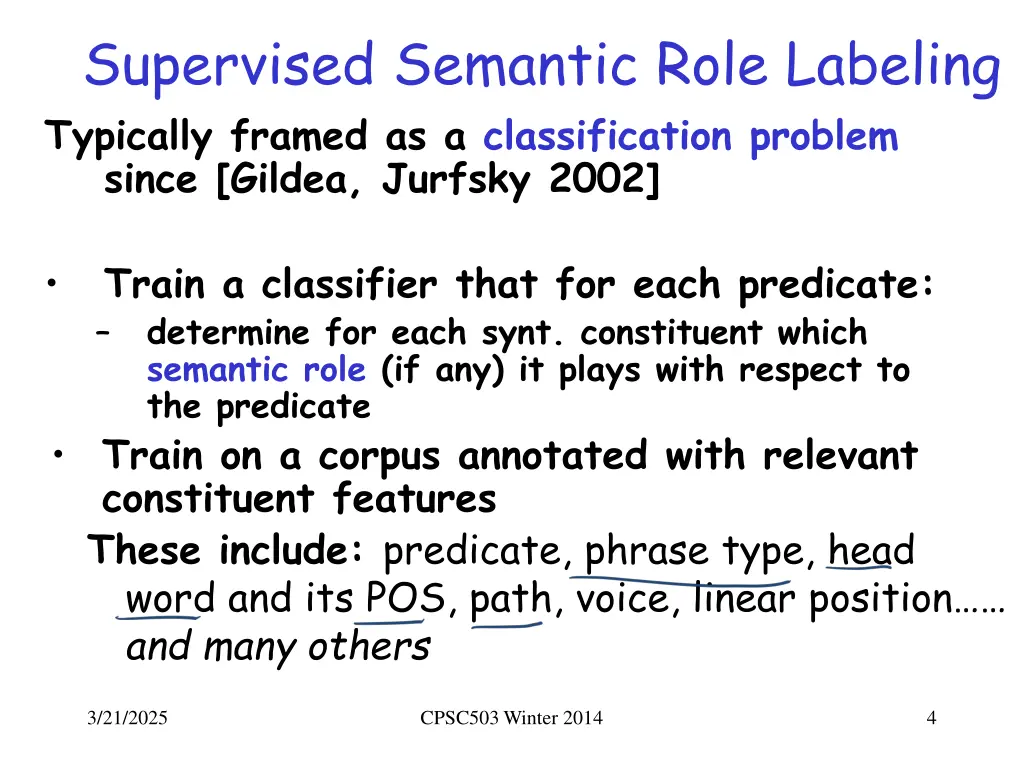 Supervised Semantic Role Labeling

Typically framed as a classification problem since [Gildea, Jurfsky 2002]

• Train a classifier that for each predicate:
– determine for each synt. constituent which semantic role (if any) it plays with respect to the predicate

• Train on a corpus annotated with relevant constituent features

These include: predicate, phrase type, head word and its POS, path, voice, linear position…… and many others

3/21/2025

CPSC503 Winter 2014

4